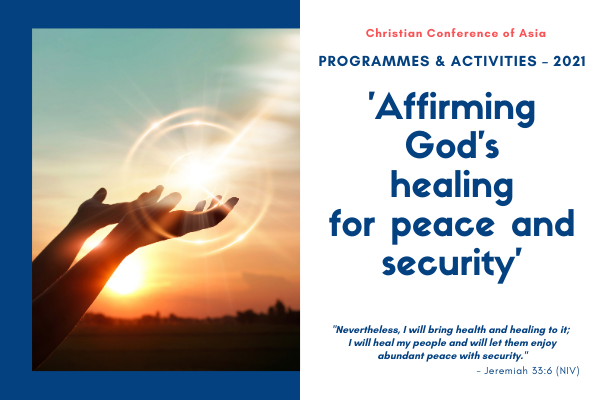 Christian Conference of Asia

PROGRAMMES & ACTIVITIES - 2021

'Affirming God's healing for peace and security'

"Nevertheless, I will bring health and healing to it; I will heal my people and will let them enjoy abundant peace with security."

- Jeremiah 33:6 (NIV)